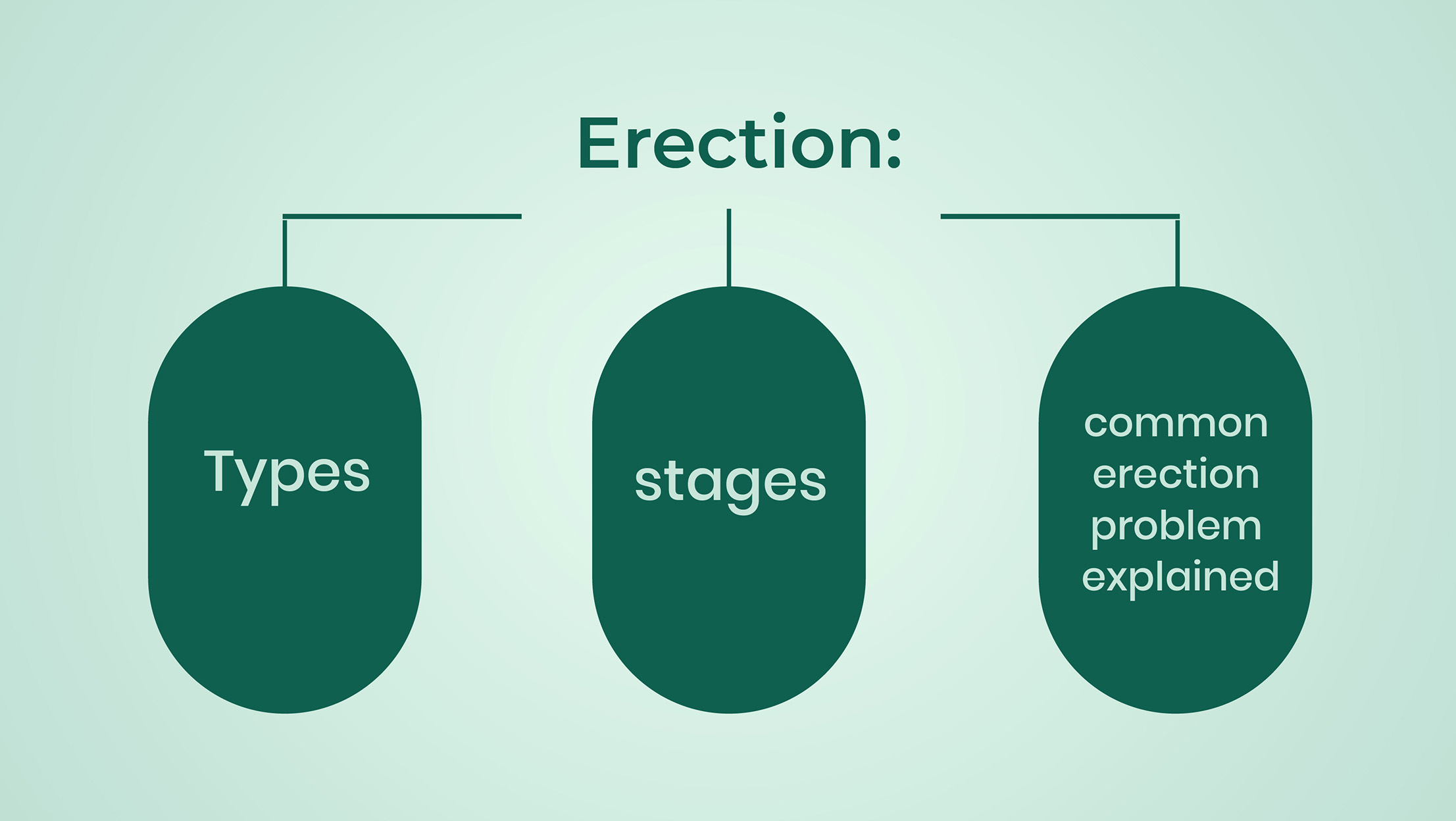 Erection:

Types

stages

common erection problem explained